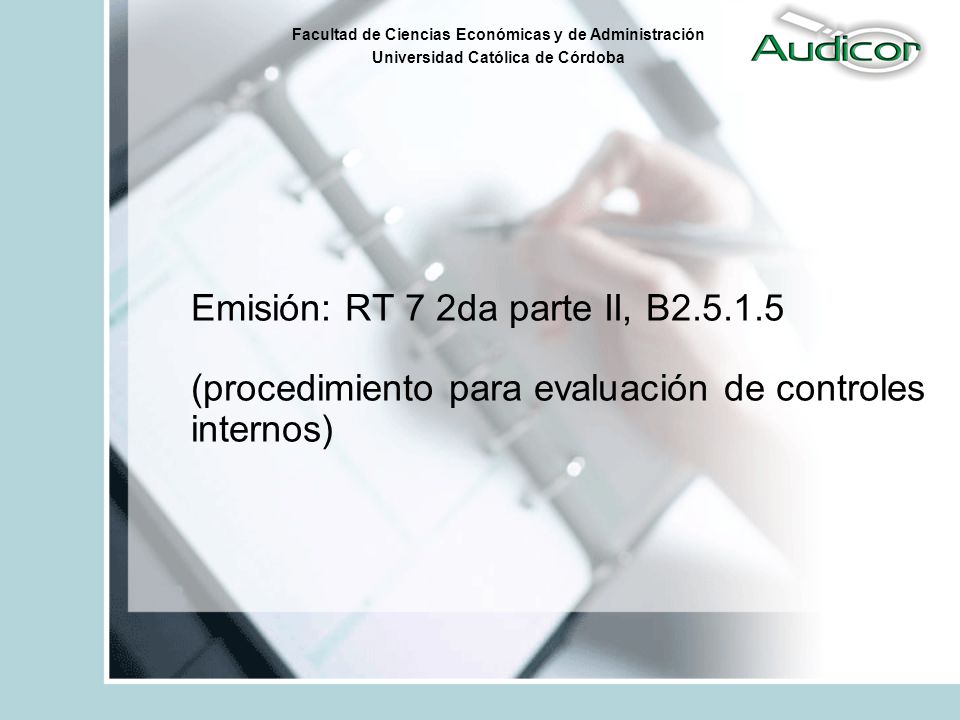 Facultad de Ciencias Económicas y de Administración
Universidad Católica de Córdoba

Audicor

Emisión: RT 7 2da parte II, B2.5.1.5

(procedimiento para evaluación de controles internos)